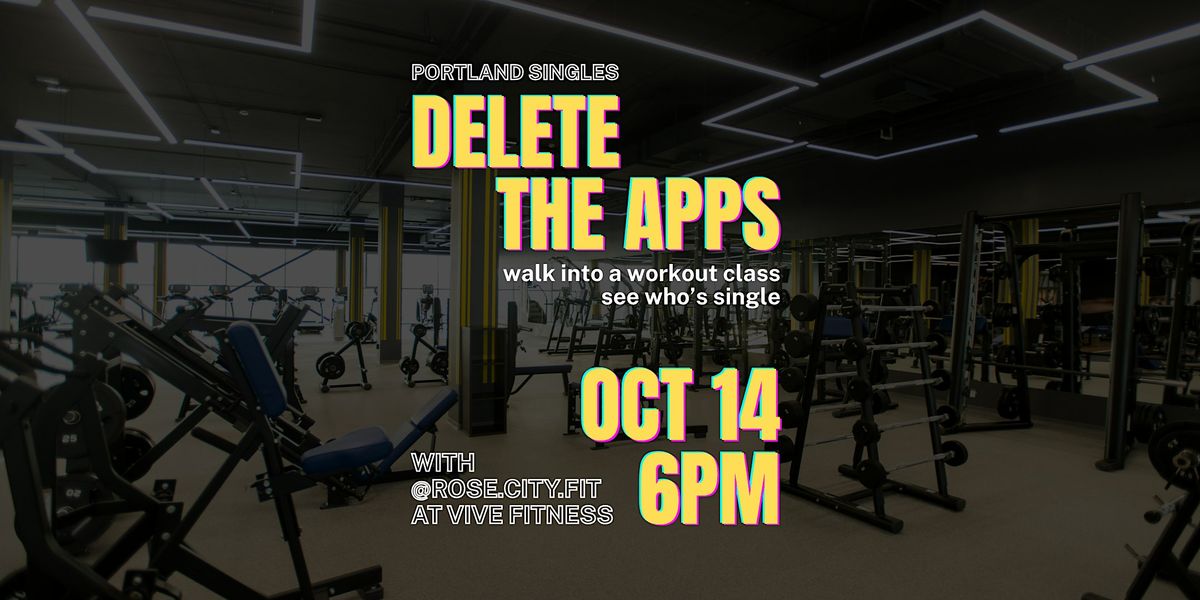 PORTLAND SINGLES

DELETE THE APPS

walk into a workout class
see who's single

OCT 14
6PM

WITH
@ROSE.CITY.FIT
AT VIVE FITNESS